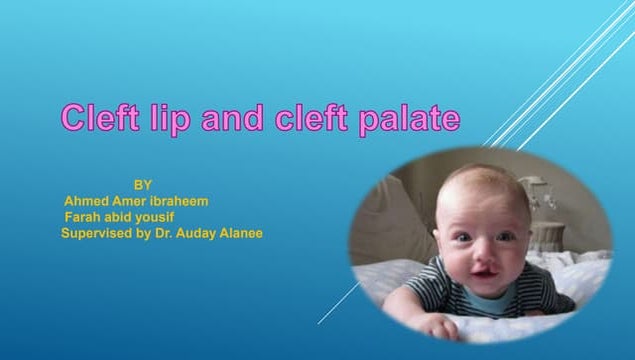 Cleft lip and cleft palate

BY
Ahmed Amer ibraheem
Farah abid yousif
Supervised by Dr. Auday Alanee